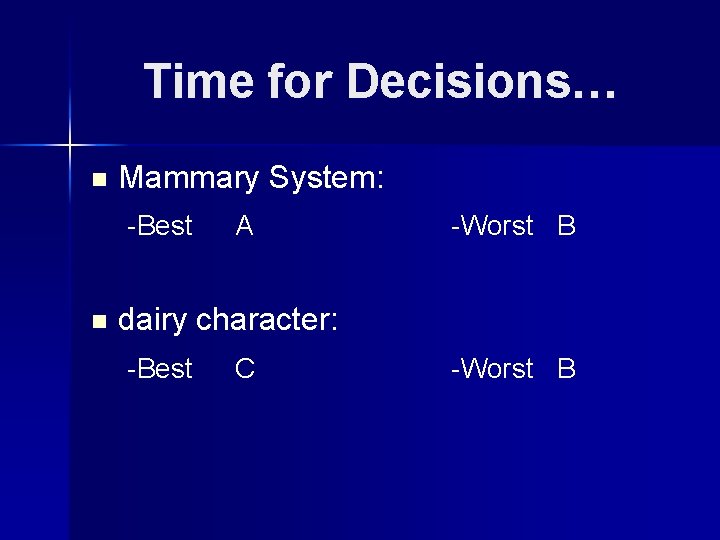 Time for Decisions…

Mammary System:

-Best A -Worst B

dairy character:

-Best C -Worst B